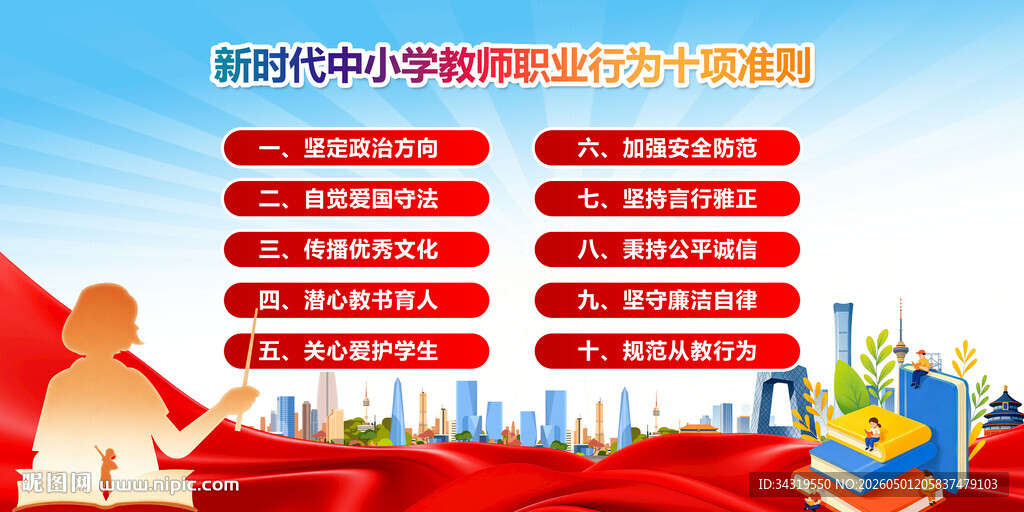 新时代中小学教师职业行为十项准则

一、坚定政治方向

二、自觉爱国守法

三、传播优秀文化

四、潜心教书育人

五、关心爱护学生

六、加强安全防范

七、坚持言行雅正

八、秉持公平诚信

九、坚守廉洁自律

十、规范从教行为

昵图网 www.nipic.com

ID:34319550 NO:20260501205837479103